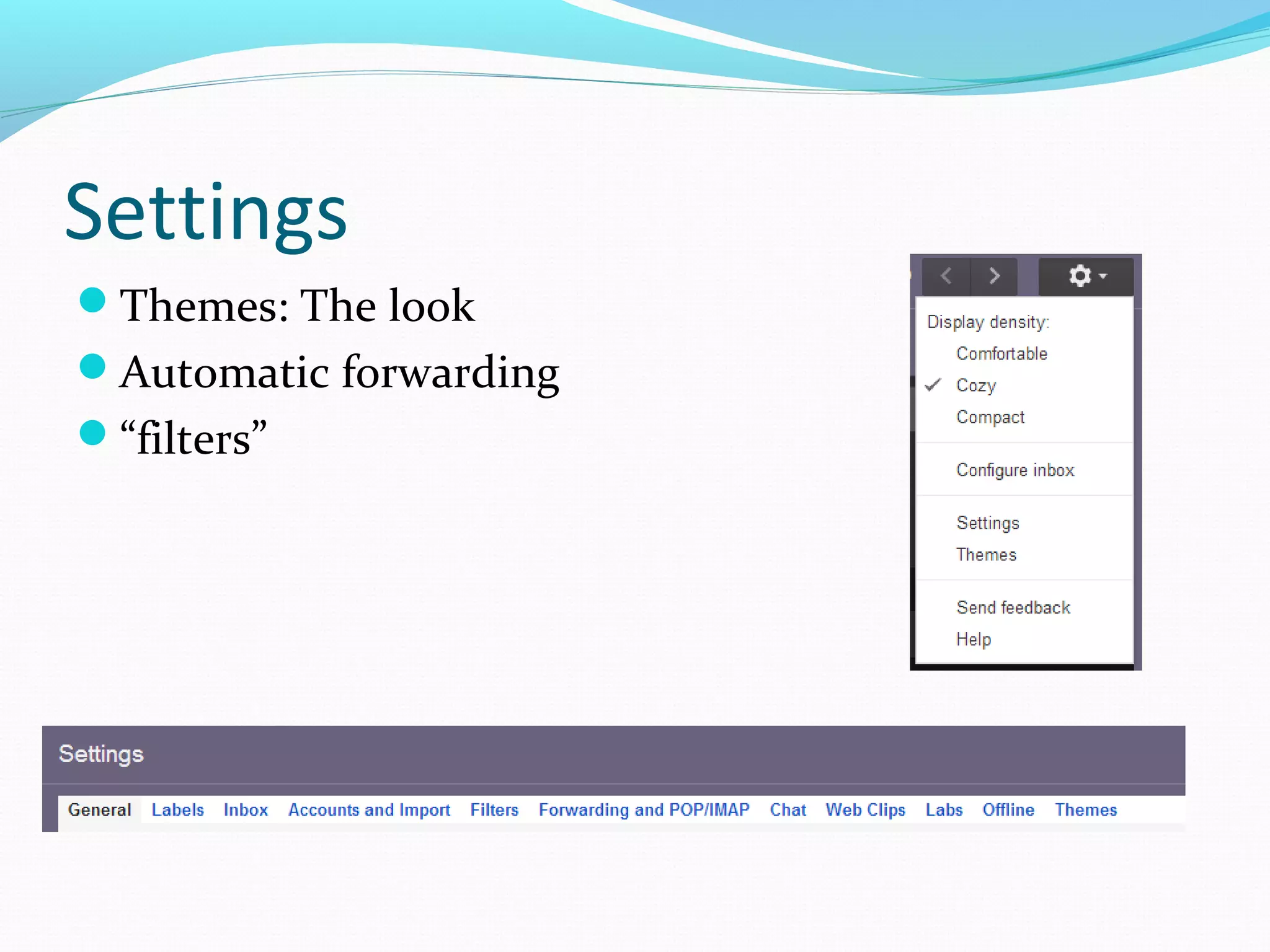 Settings

Themes: The look

Automatic forwarding

“filters”

Display density:

Comfortable

Cozy

Compact

Configure inbox

Settings

Themes

Send feedback

Help

Settings

General Labels Inbox Accounts and Import Filters Forwarding and POP/IMAP Chat Web Clips Labs Offline Themes